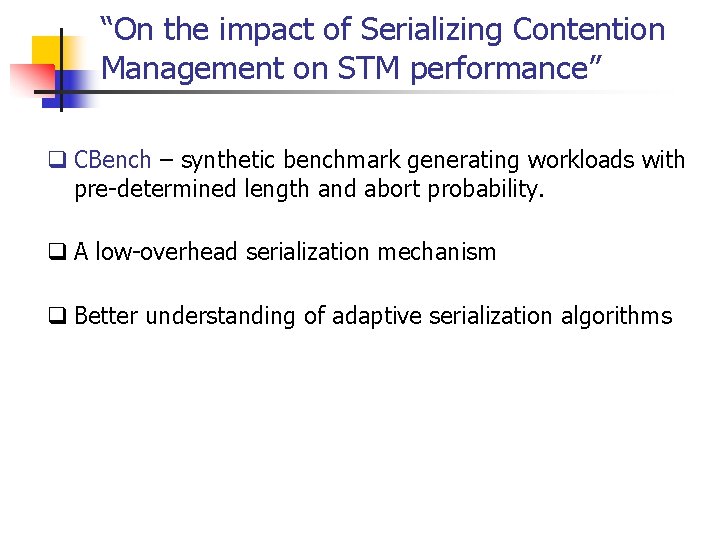 “On the impact of Serializing Contention Management on STM performance”

❑ CBench – synthetic benchmark generating workloads with pre-determined length and abort probability.

❑ A low-overhead serialization mechanism

❑ Better understanding of adaptive serialization algorithms